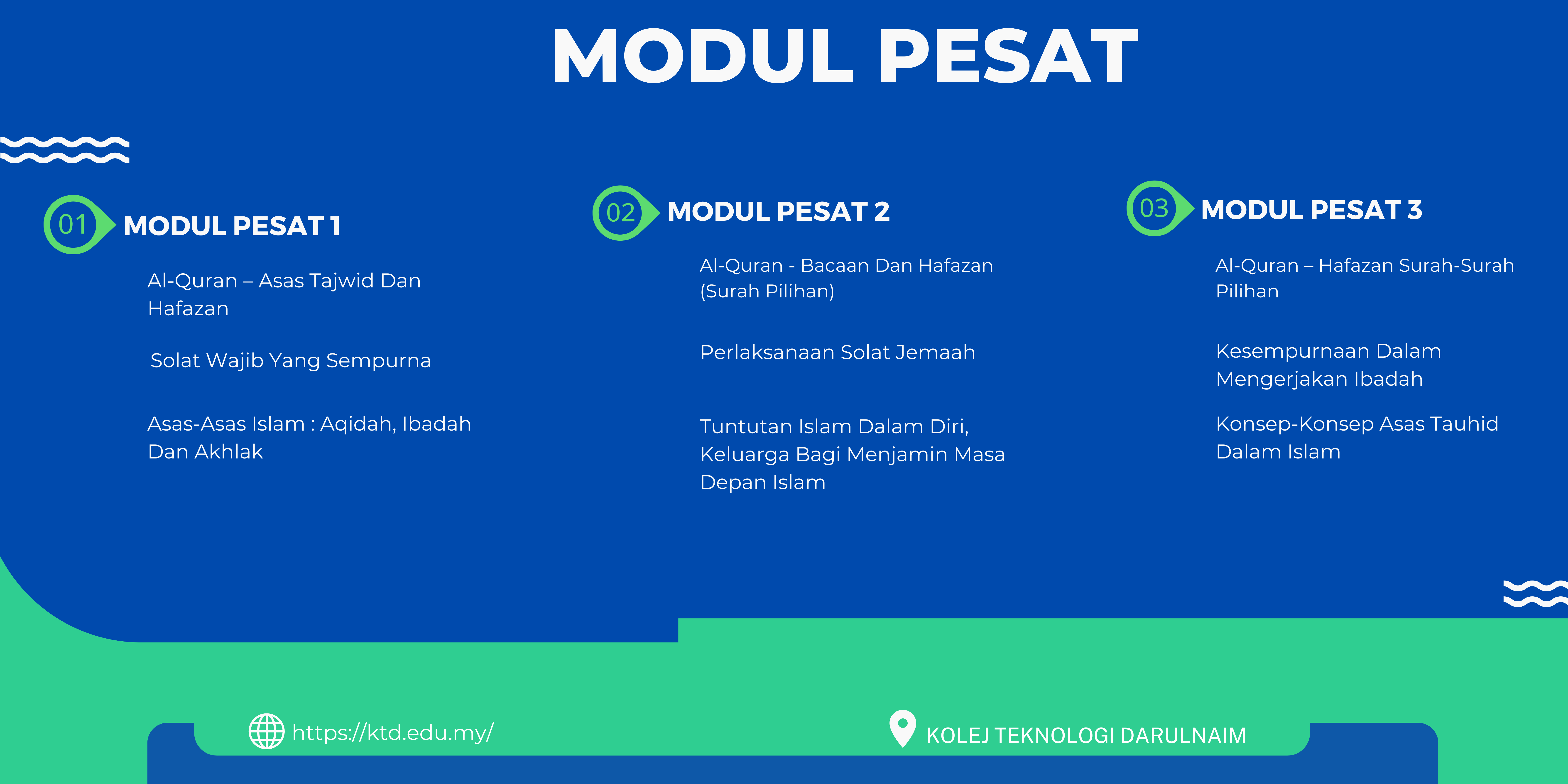 MODUL PESAT

01 MODUL PESAT 1

Al-Quran – Asas Tajwid Dan Hafazan

Solat Wajib Yang Sempurna

Asas-Asas Islam : Aqidah, Ibadah Dan Akhlak

02 MODUL PESAT 2

Al-Quran - Bacaan Dan Hafazan (Surah Pilihan)

Perlaksanaan Solat Jemaah

Tuntutan Islam Dalam Diri, Keluarga Bagi Menjamin Masa Depan Islam

03 MODUL PESAT 3

Al-Quran – Hafazan Surah-Surah Pilihan

Kesempurnaan Dalam Mengerjakan Ibadah

Konsep-Konsep Asas Tauhid Dalam Islam

https://ktd.edu.my/

KOLEJ TEKNOLOGI DARULNAIM